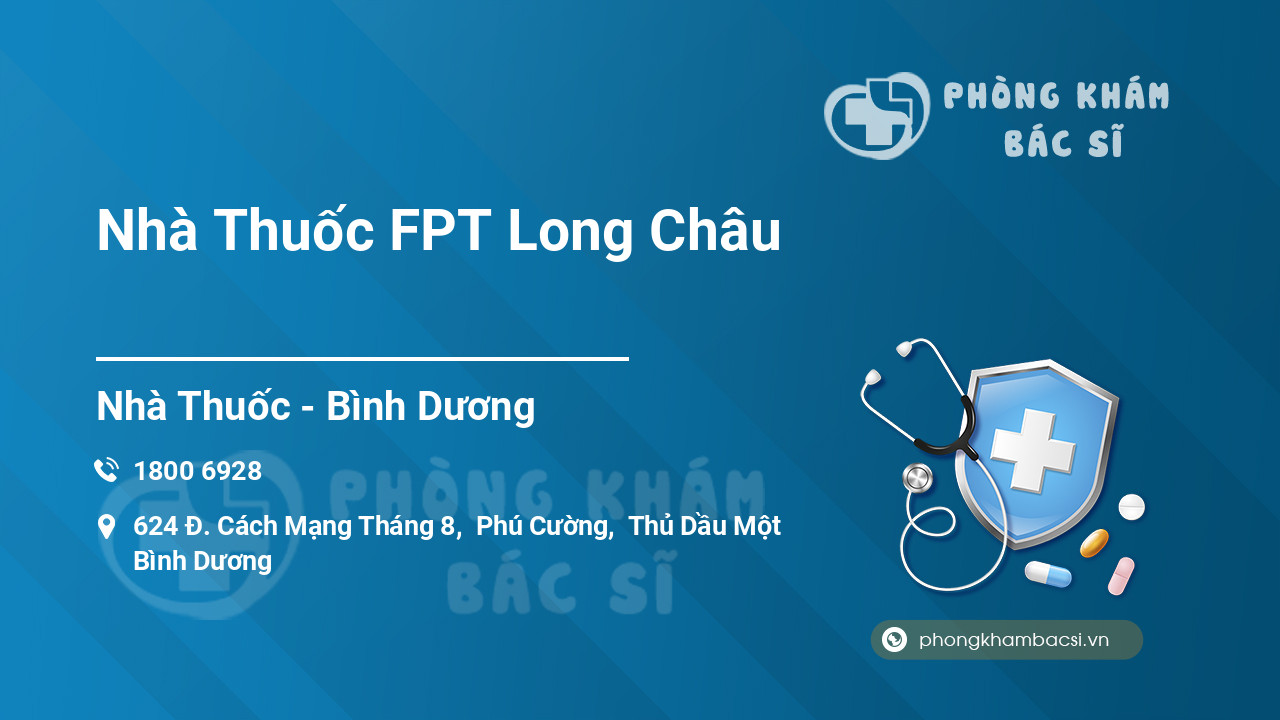 PHÒNG KHÁM BÁC SĨ

Nhà Thuốc FPT Long Châu

Nhà Thuốc - Bình Dương

1800 6928

624 Đ. Cách Mạng Tháng 8, Phú Cường, Thủ Dầu Một Bình Dương

PHÒNG KHÁM BÁC SĨ

phongkhambacsi.vn